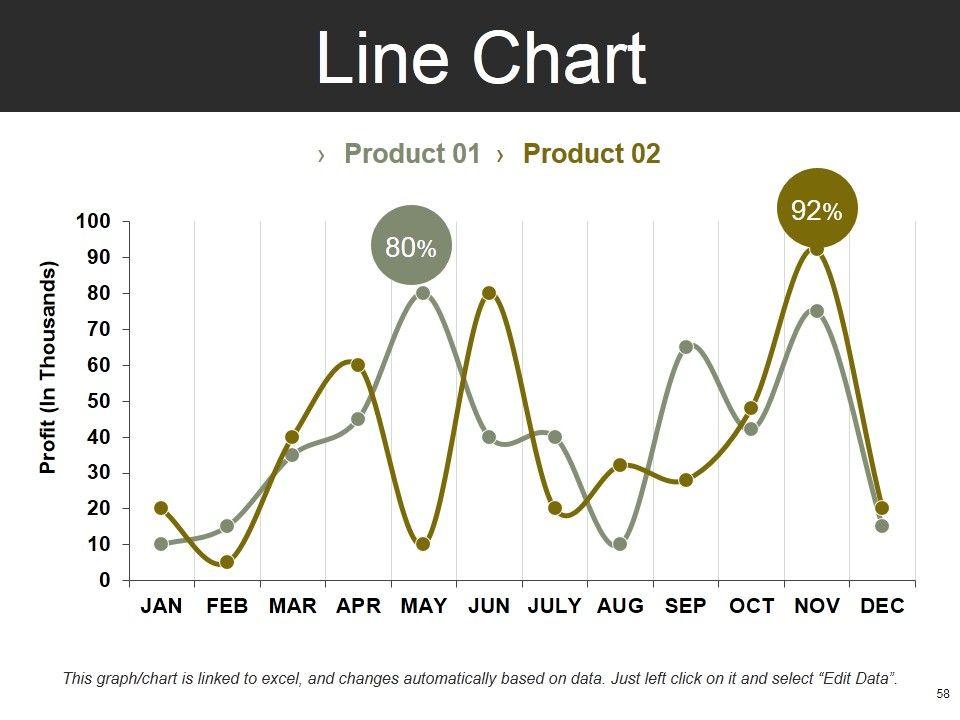 Line Chart

› Product 01 › Product 02

80%

92%

Profit (In Thousands)

100
90
80
70
60
50
40
30
20
10
0

JAN FEB MAR APR MAY JUN JULY AUG SEP OCT NOV DEC

This graph/chart is linked to excel, and changes automatically based on data. Just left click on it and select "Edit Data".

58